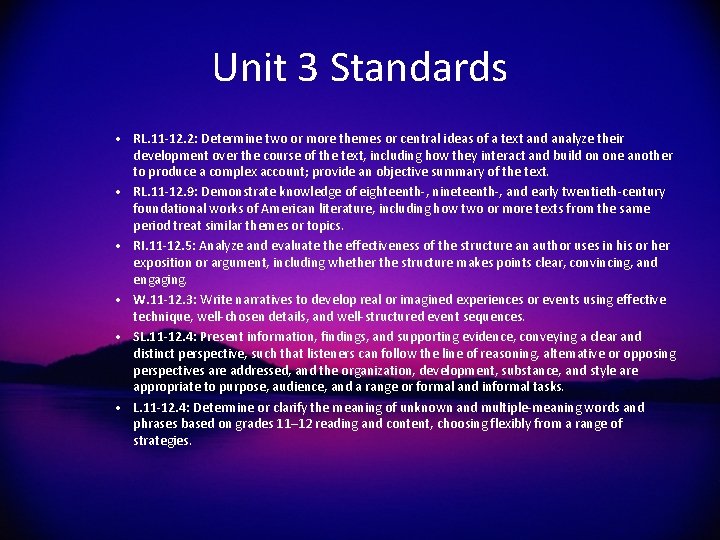 Unit 3 Standards

• RL.11-12.2: Determine two or more themes or central ideas of a text and analyze their development over the course of the text, including how they interact and build on one another to produce a complex account; provide an objective summary of the text.
• RL.11-12.9: Demonstrate knowledge of eighteenth-, nineteenth-, and early twentieth-century foundational works of American literature, including how two or more texts from the same period treat similar themes or topics.
• RI.11-12.5: Analyze and evaluate the effectiveness of the structure an author uses in his or her exposition or argument, including whether the structure makes points clear, convincing, and engaging.
• W.11-12.3: Write narratives to develop real or imagined experiences or events using effective technique, well-chosen details, and well-structured event sequences.
• SL.11-12.4: Present information, findings, and supporting evidence, conveying a clear and distinct perspective, such that listeners can follow the line of reasoning, alternative or opposing perspectives are addressed, and the organization, development, substance, and style are appropriate to purpose, audience, and a range or formal and informal tasks.
• L.11-12.4: Determine or clarify the meaning of unknown and multiple-meaning words and phrases based on grades 11–12 reading and content, choosing flexibly from a range of strategies.